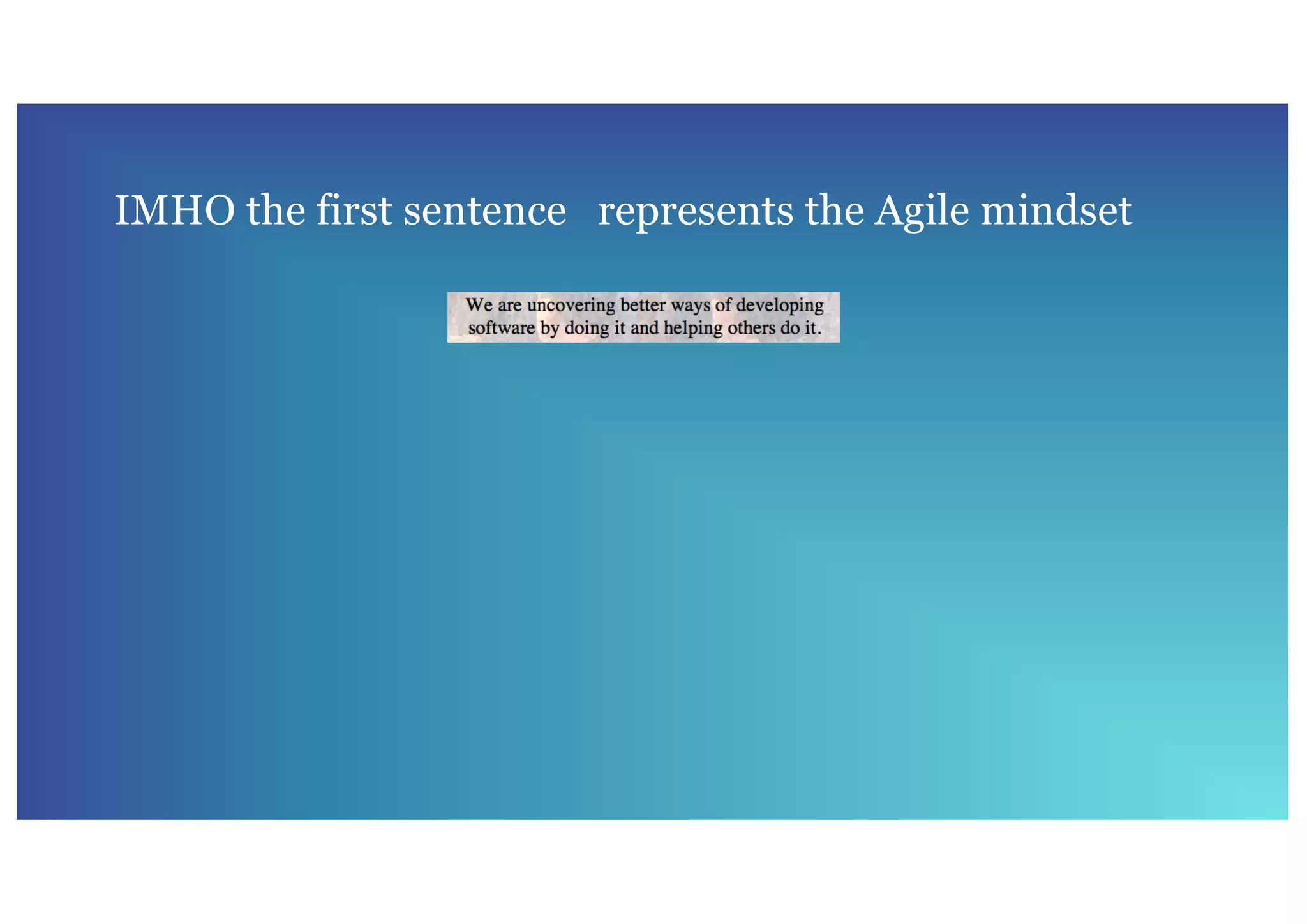 IMHO the first sentence represents the Agile mindset

We are uncovering better ways of developing software by doing it and helping others do it.